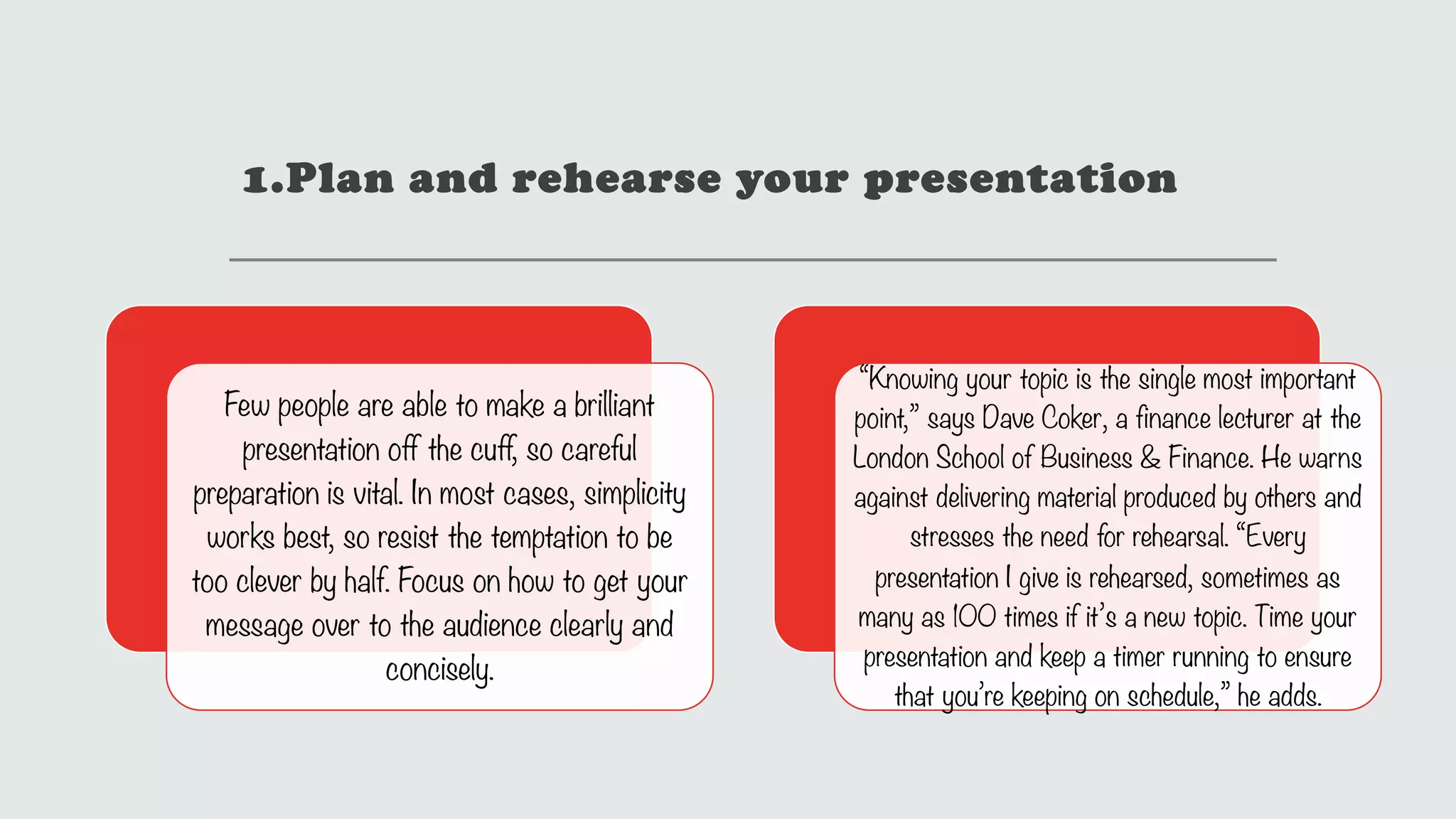 1.Plan and rehearse your presentation

Few people are able to make a brilliant presentation off the cuff, so careful preparation is vital. In most cases, simplicity works best, so resist the temptation to be too clever by half. Focus on how to get your message over to the audience clearly and concisely.

“Knowing your topic is the single most important point,” says Dave Coker, a finance lecturer at the London School of Business & Finance. He warns against delivering material produced by others and stresses the need for rehearsal. “Every presentation I give is rehearsed, sometimes as many as 100 times if it’s a new topic. Time your presentation and keep a timer running to ensure that you’re keeping on schedule,” he adds.